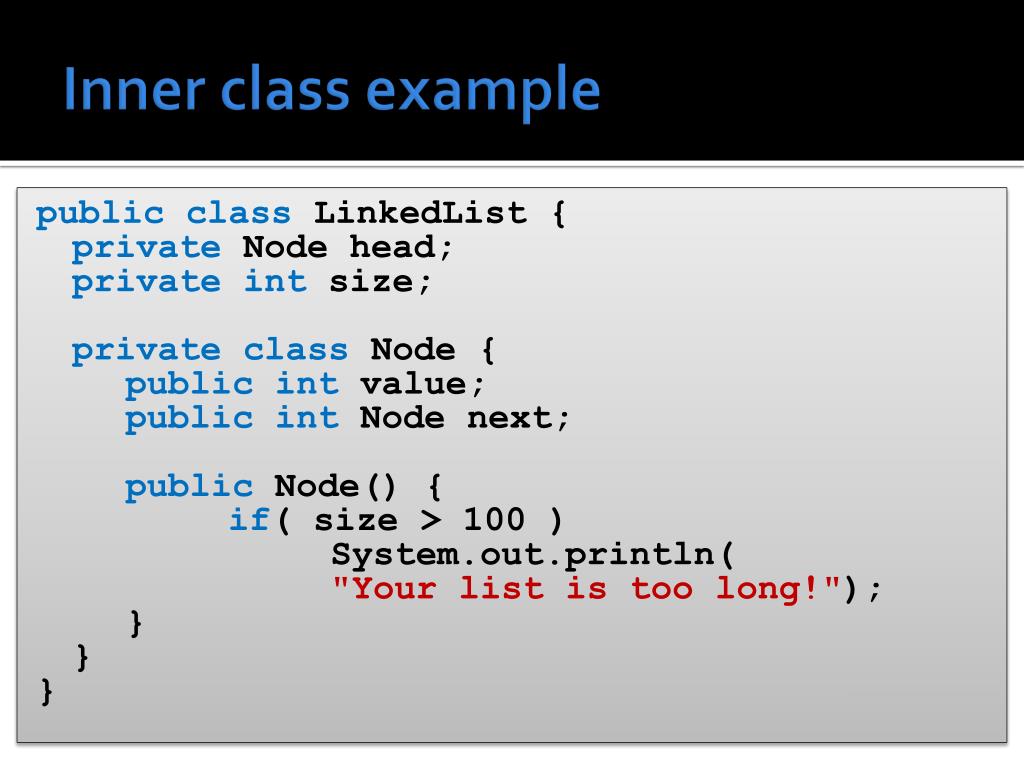 Inner class example

public class LinkedList {
  private Node head;
  private int size;

  private class Node {
    public int value;
    public int Node next;

    public Node() {
      if( size > 100 )
        System.out.println(
        "Your list is too long!");
    }
  }
}